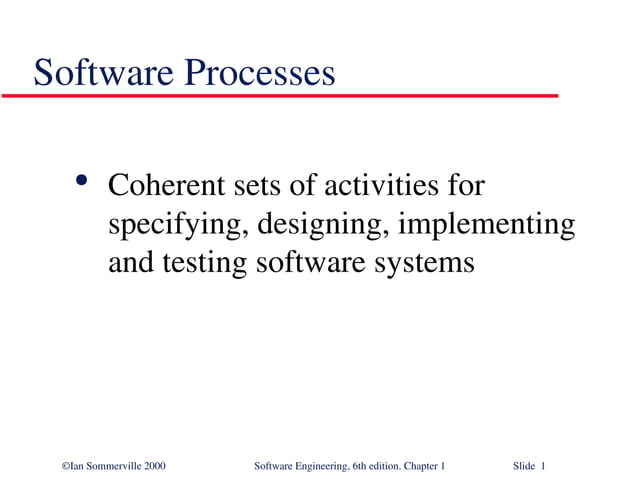 Software Processes

• Coherent sets of activities for specifying, designing, implementing and testing software systems

©Ian Sommerville 2000 Software Engineering, 6th edition. Chapter 1 Slide 1